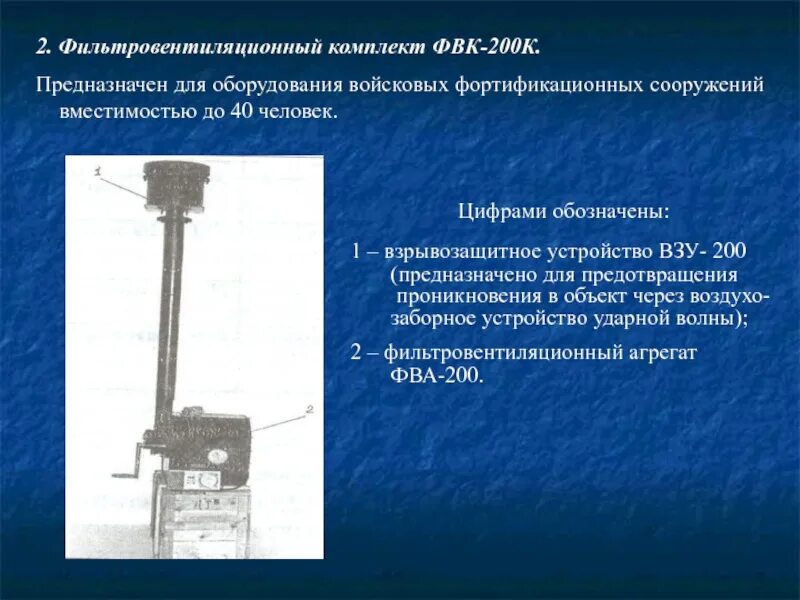 2. Фильтровентиляционный комплект ФВК-200К.

Предназначен для оборудования войсковых фортификационных сооружений вместимостью до 40 человек.

1

2

Цифрами обозначены:

1 – взрывозащитное устройство ВЗУ- 200 (предназначено для предотвращения проникновения в объект через воздухозаборное устройство ударной волны);

2 – фильтровентиляционный агрегат ФВА-200.